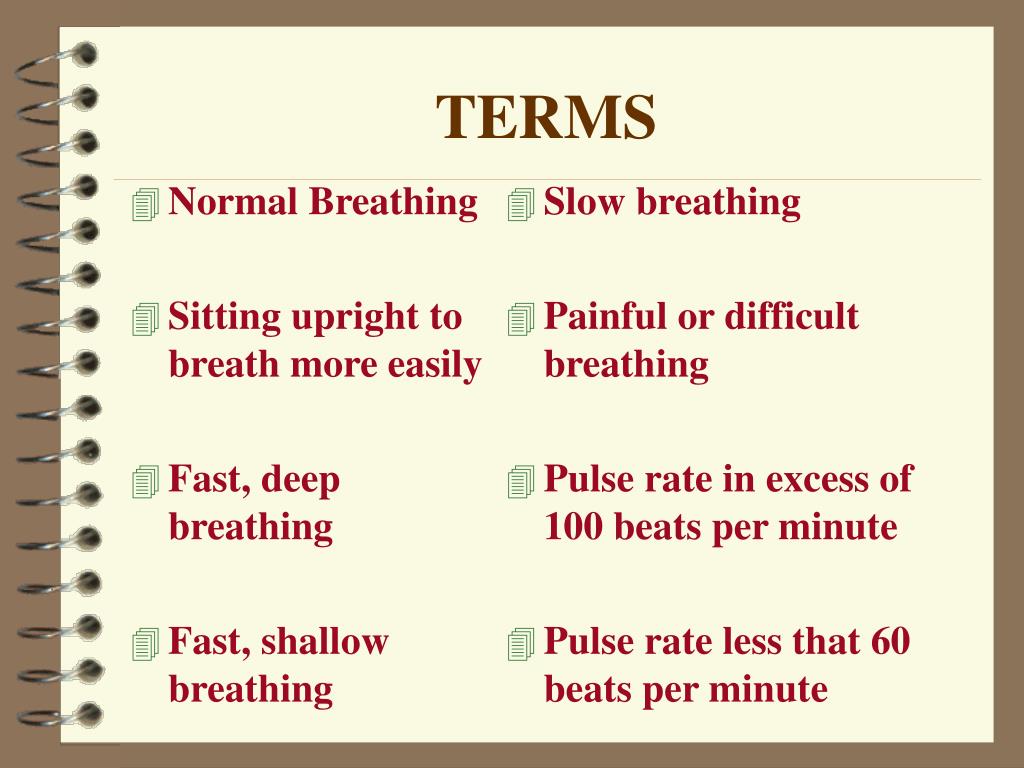 TERMS

Normal Breathing

Sitting upright to breath more easily

Fast, deep breathing

Fast, shallow breathing

Slow breathing

Painful or difficult breathing

Pulse rate in excess of 100 beats per minute

Pulse rate less that 60 beats per minute